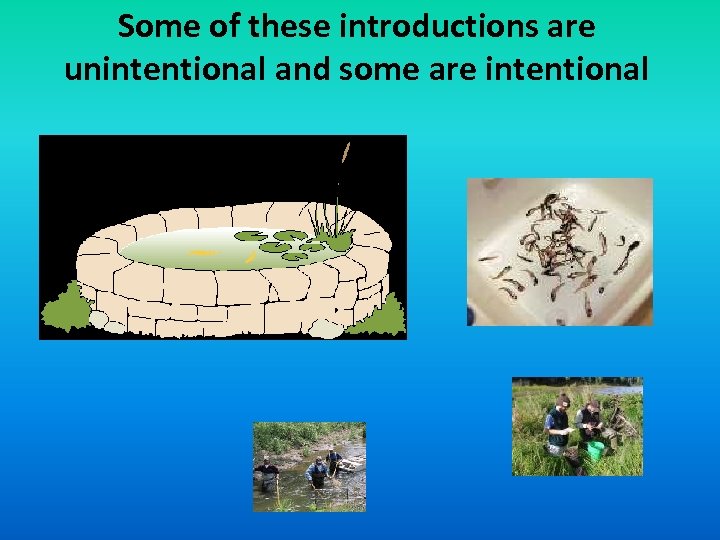 Some of these introductions are unintentional and some are intentional